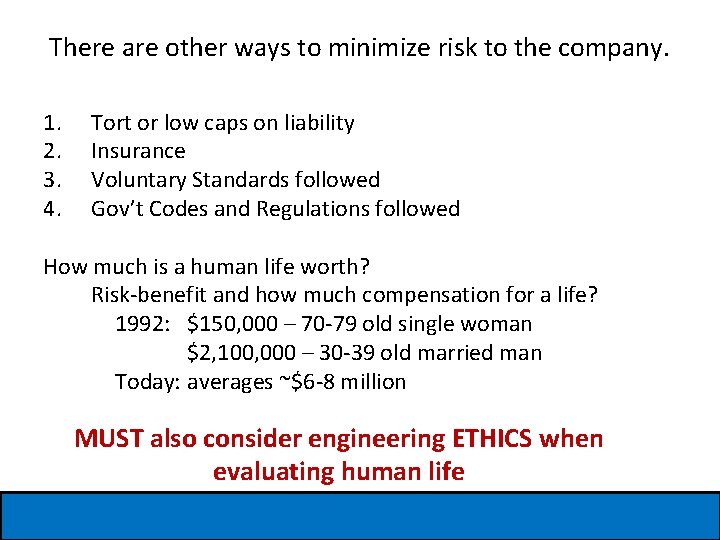 There are other ways to minimize risk to the company.

1. Tort or low caps on liability
2. Insurance
3. Voluntary Standards followed
4. Gov't Codes and Regulations followed

How much is a human life worth?
Risk-benefit and how much compensation for a life?
1992: \$150,000 – 70-79 old single woman
\$2,100,000 – 30-39 old married man
Today: averages ~\$6-8 million

MUST also consider engineering ETHICS when evaluating human life